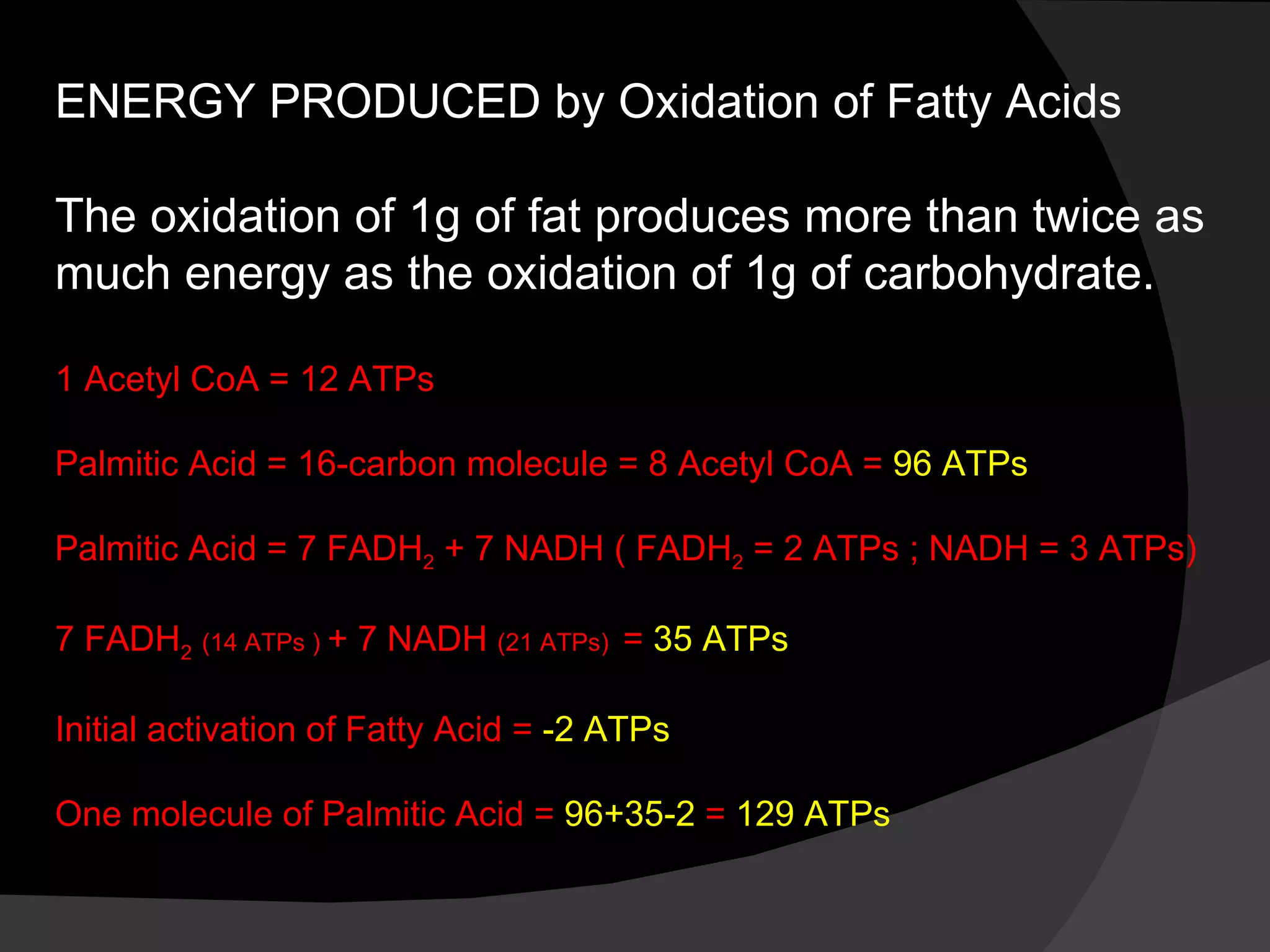 ENERGY PRODUCED by Oxidation of Fatty Acids

The oxidation of 1g of fat produces more than twice as much energy as the oxidation of 1g of carbohydrate.

1 Acetyl CoA = 12 ATPs

Palmitic Acid = 16-carbon molecule = 8 Acetyl CoA = 96 ATPs

Palmitic Acid = 7 $FADH_2$ + 7 NADH ( $FADH_2$ = 2 ATPs ; NADH = 3 ATPs)

7 $FADH_2$ (14 ATPs ) + 7 NADH (21 ATPs) = 35 ATPs

Initial activation of Fatty Acid = -2 ATPs

One molecule of Palmitic Acid = 96+35-2 = 129 ATPs